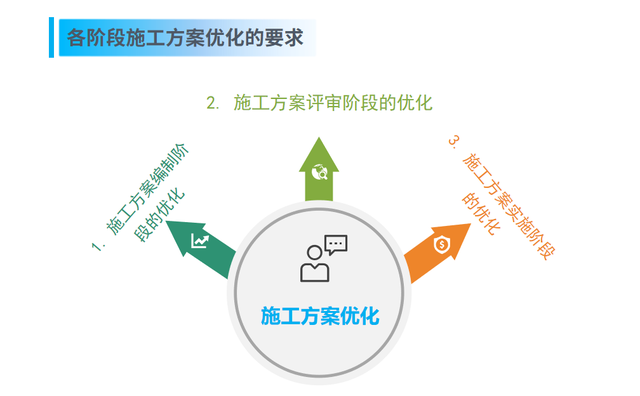 各阶段施工方案优化的要求

2. 施工方案评审阶段的优化

1. 施工方案编制阶段的优化

3. 施工方案实施阶段的优化

施工方案优化